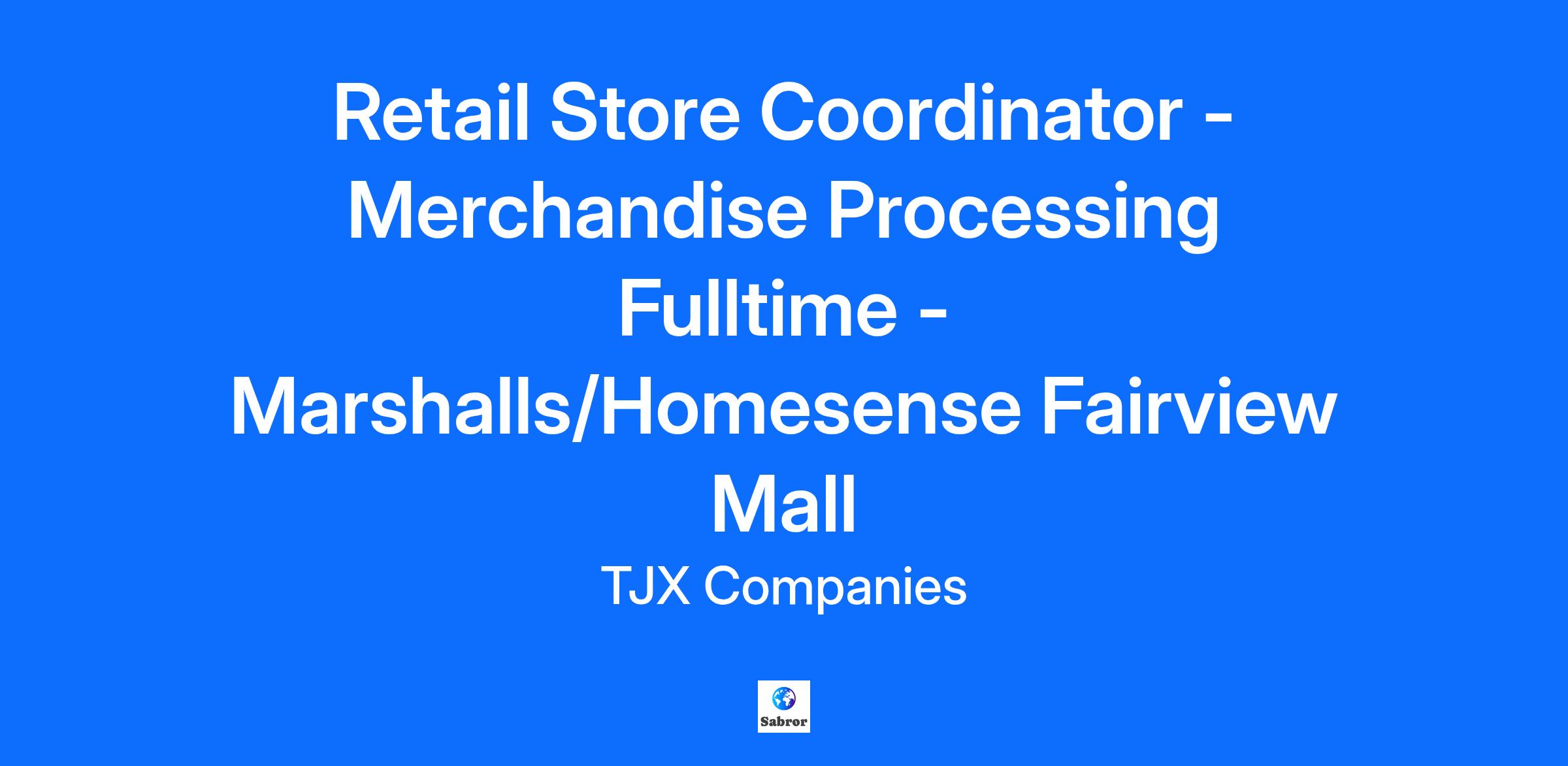 Retail Store Coordinator - Merchandise Processing Fulltime - Marshalls/Homesense Fairview Mall

TJX Companies

Sabror